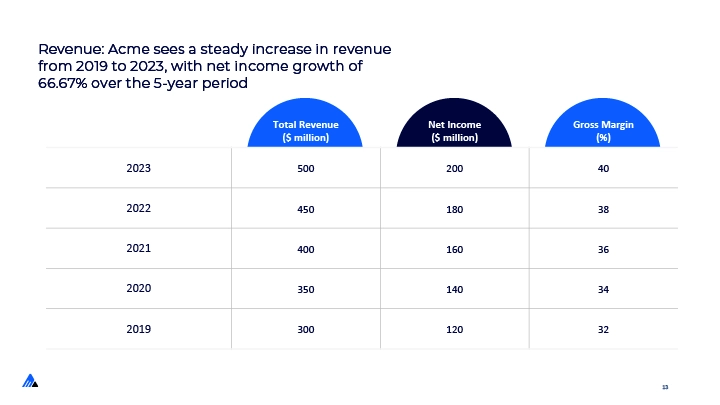 Revenue: Acme sees a steady increase in revenue from 2019 to 2023, with net income growth of 66.67% over the 5-year period

| | Total Revenue ($ million) | Net Income ($ million) | Gross Margin (%) |
|---|---|---|---|
| 2023 | 500 | 200 | 40 |
| 2022 | 450 | 180 | 38 |
| 2021 | 400 | 160 | 36 |
| 2020 | 350 | 140 | 34 |
| 2019 | 300 | 120 | 32 |

13